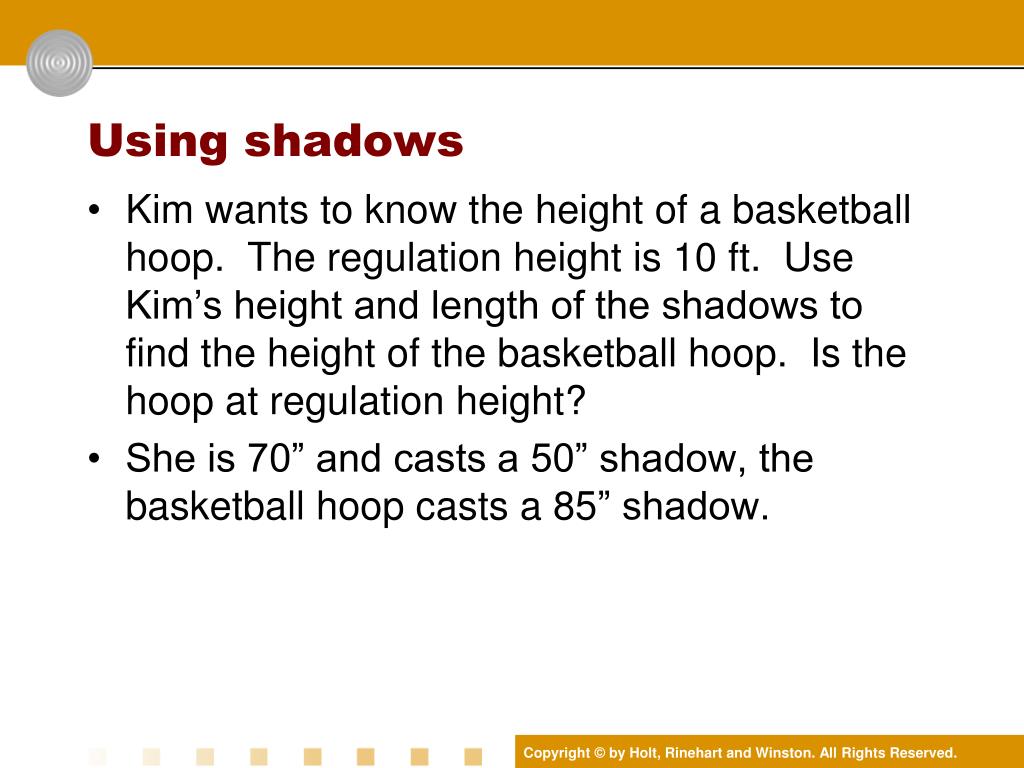 Using shadows

• Kim wants to know the height of a basketball hoop. The regulation height is 10 ft. Use Kim’s height and length of the shadows to find the height of the basketball hoop. Is the hoop at regulation height?

• She is 70” and casts a 50” shadow, the basketball hoop casts a 85” shadow.

Copyright © by Holt, Rinehart and Winston. All Rights Reserved.